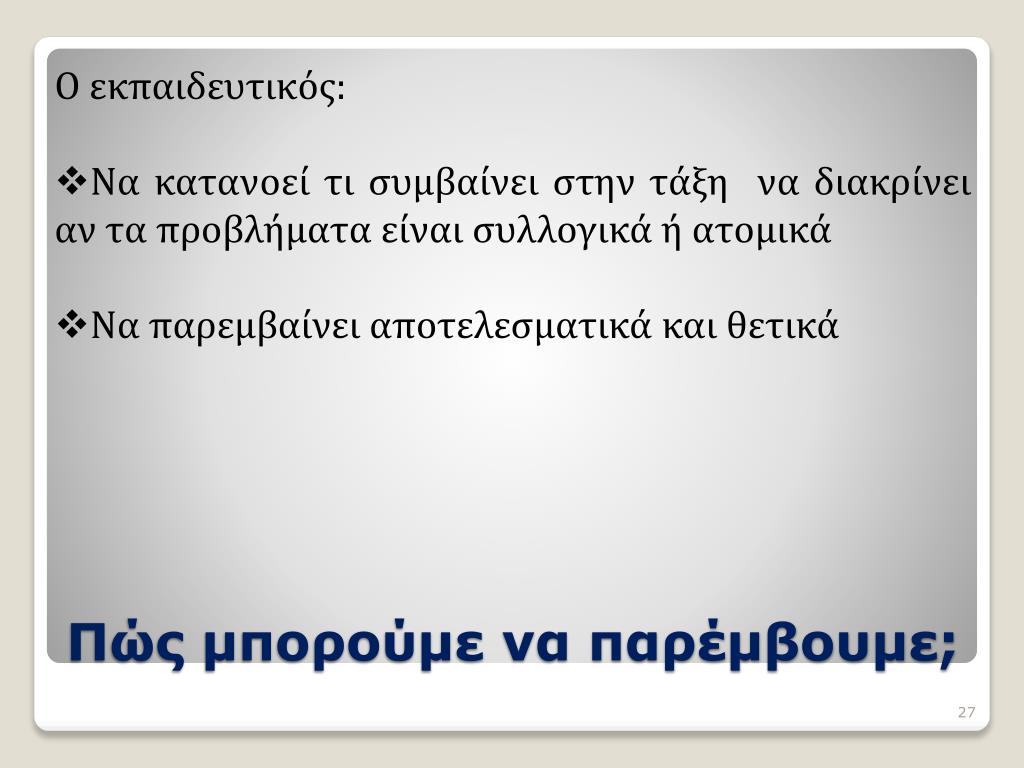 Ο εκπαιδευτικός:

❖Να κατανοεί τι συμβαίνει στην τάξη να διακρίνει αν τα προβλήματα είναι συλλογικά ή ατομικά

❖Να παρεμβαίνει αποτελεσματικά και θετικά

Πώς μπορούμε να παρέμβουμε;

27